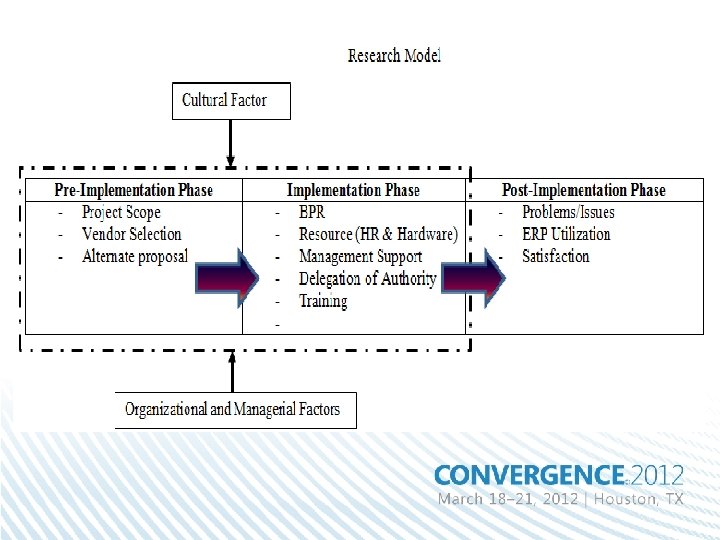 Research Model

Cultural Factor

| Pre-Implementation Phase | Implementation Phase | Post-Implementation Phase |
|---|---|---|
| - Project Scope<br>- Vendor Selection<br>- Alternate proposal | - BPR<br>- Resource (HR & Hardware)<br>- Management Support<br>- Delegation of Authority<br>- Training<br>- | - Problems/Issues<br>- ERP Utilization<br>- Satisfaction |

Organizational and Managerial Factors

CONVERGENCE 2012
March 18–21, 2012 | Houston, TX